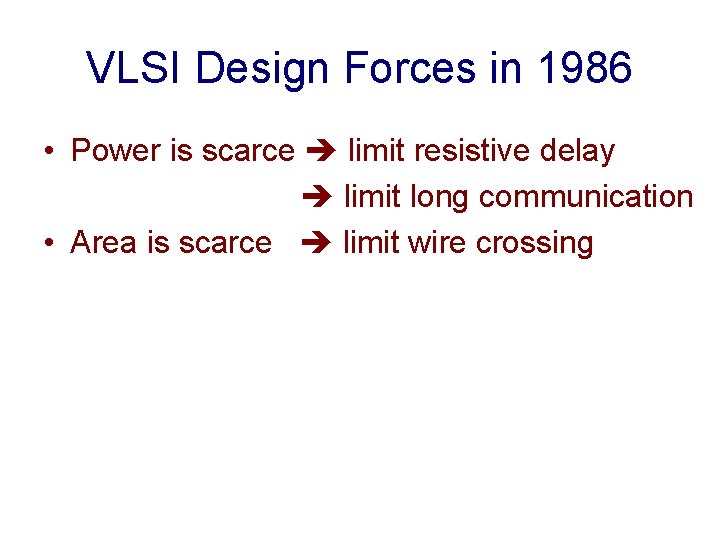 VLSI Design Forces in 1986

• Power is scarce ➔ limit resistive delay
➔ limit long communication
• Area is scarce ➔ limit wire crossing